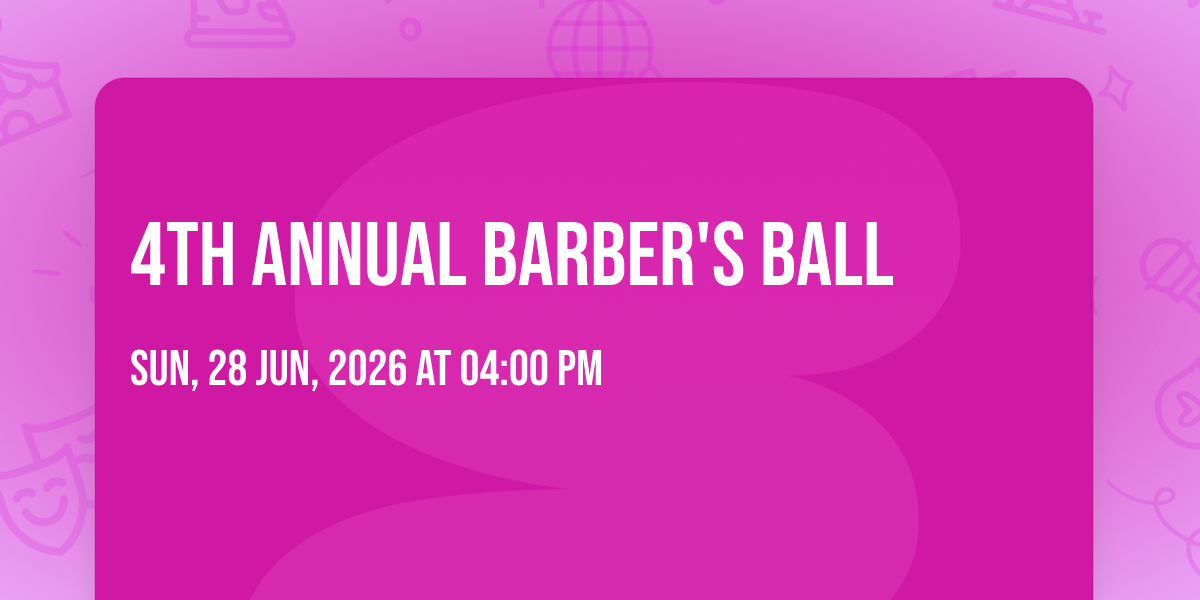 4TH ANNUAL BARBER'S BALL

SUN, 28 JUN, 2026 AT 04:00 PM